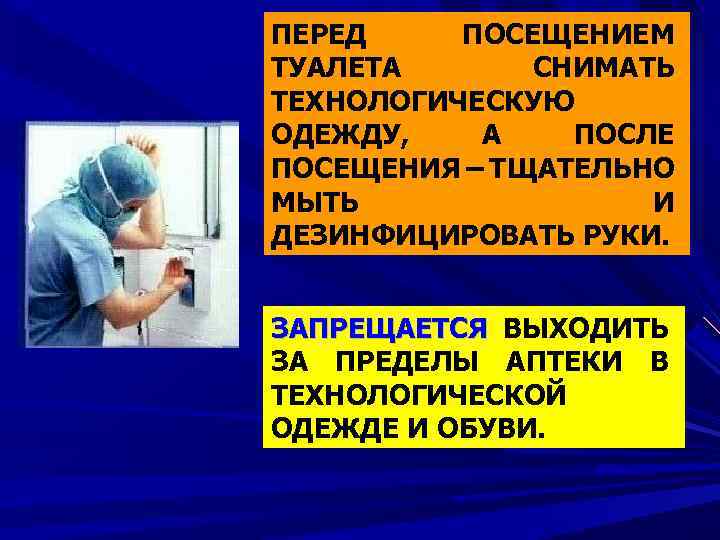 ПЕРЕД ПОСЕЩЕНИЕМ ТУАЛЕТА СНИМАТЬ ТЕХНОЛОГИЧЕСКУЮ ОДЕЖДУ, А ПОСЛЕ ПОСЕЩЕНИЯ – ТЩАТЕЛЬНО МЫТЬ И ДЕЗИНФИЦИРОВАТЬ РУКИ.

ЗАПРЕЩАЕТСЯ ВЫХОДИТЬ ЗА ПРЕДЕЛЫ АПТЕКИ В ТЕХНОЛОГИЧЕСКОЙ ОДЕЖДЕ И ОБУВИ.